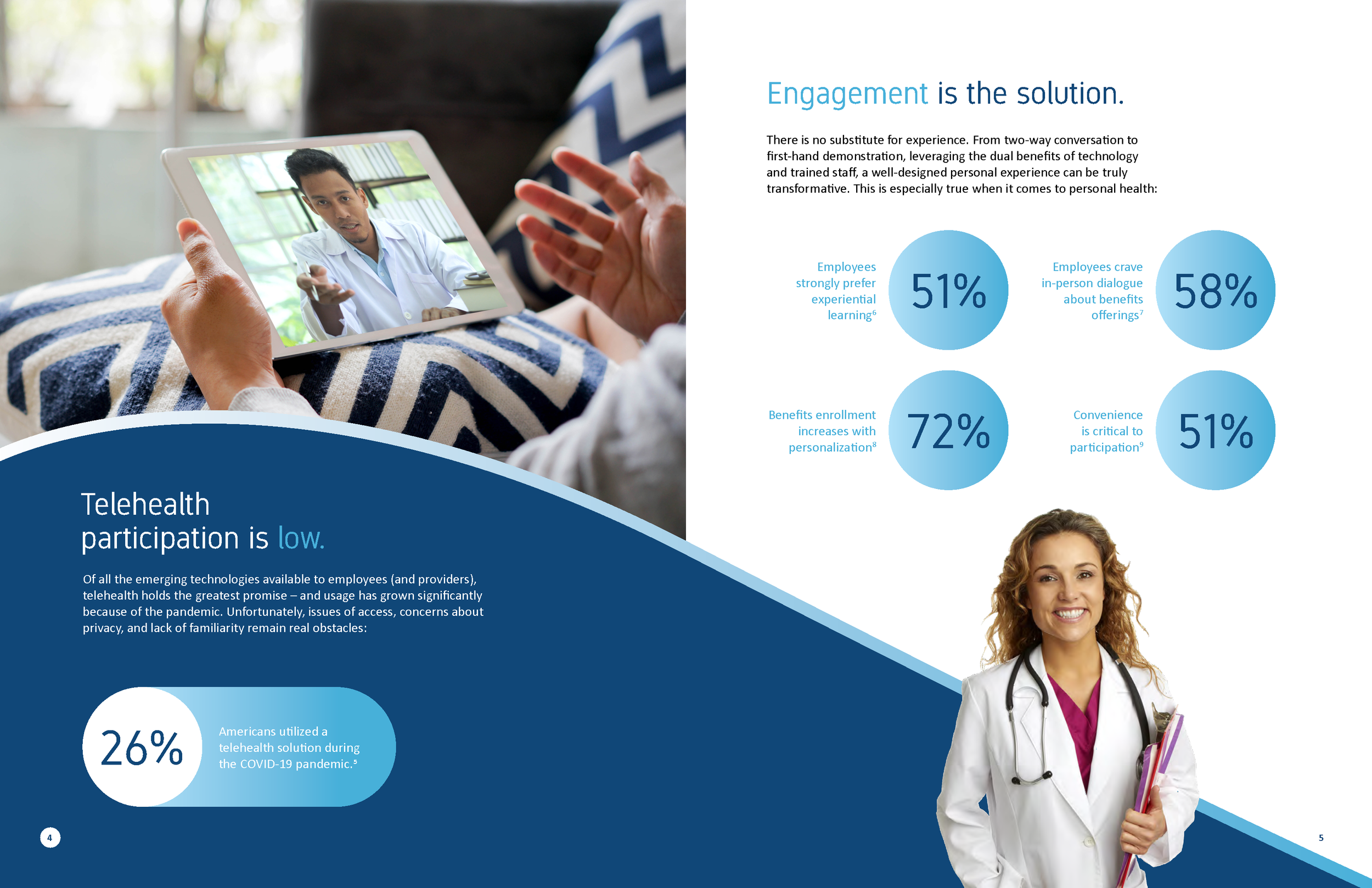 Telehealth participation is low.

Of all the emerging technologies available to employees (and providers), telehealth holds the greatest promise – and usage has grown significantly because of the pandemic. Unfortunately, issues of access, concerns about privacy, and lack of familiarity remain real obstacles:

26% Americans utilized a telehealth solution during the COVID-19 pandemic.$^5$

4

Engagement is the solution.

There is no substitute for experience. From two-way conversation to first-hand demonstration, leveraging the dual benefits of technology and trained staff, a well-designed personal experience can be truly transformative. This is especially true when it comes to personal health:

Employees strongly prefer experiential learning$^6$ 51%

Employees crave in-person dialogue about benefits offerings$^7$ 58%

Benefits enrollment increases with personalization$^8$ 72%

Convenience is critical to participation$^9$ 51%

5